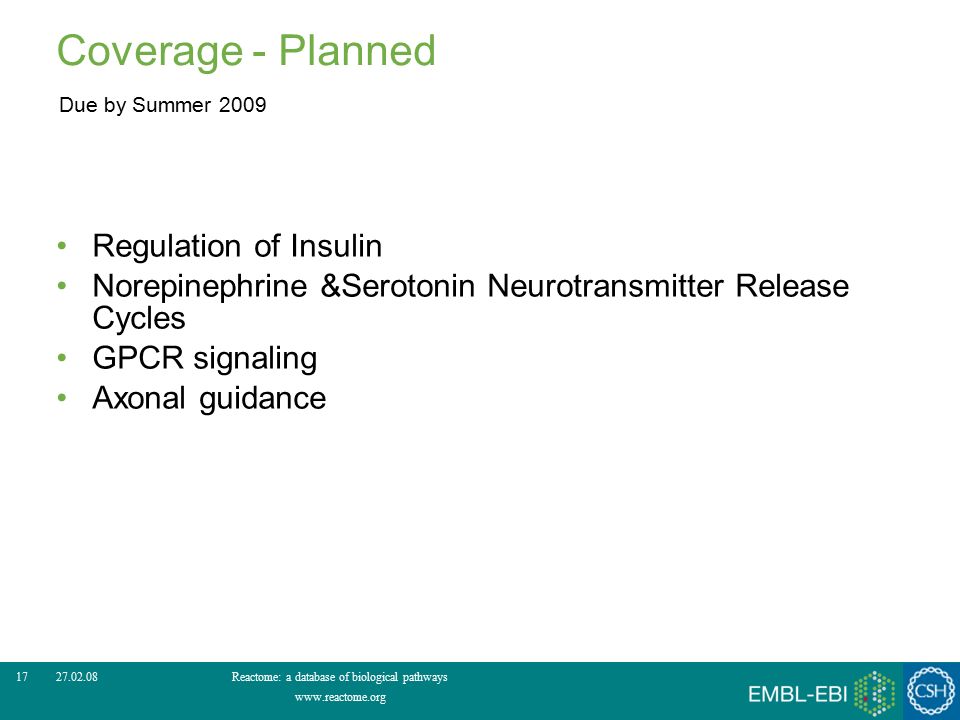 Coverage - Planned

Due by Summer 2009

• Regulation of Insulin
• Norepinephrine &Serotonin Neurotransmitter Release Cycles
• GPCR signaling
• Axonal guidance

17 27.02.08 Reactome: a database of biological pathways
www.reactome.org

EMBL-EBI CSH